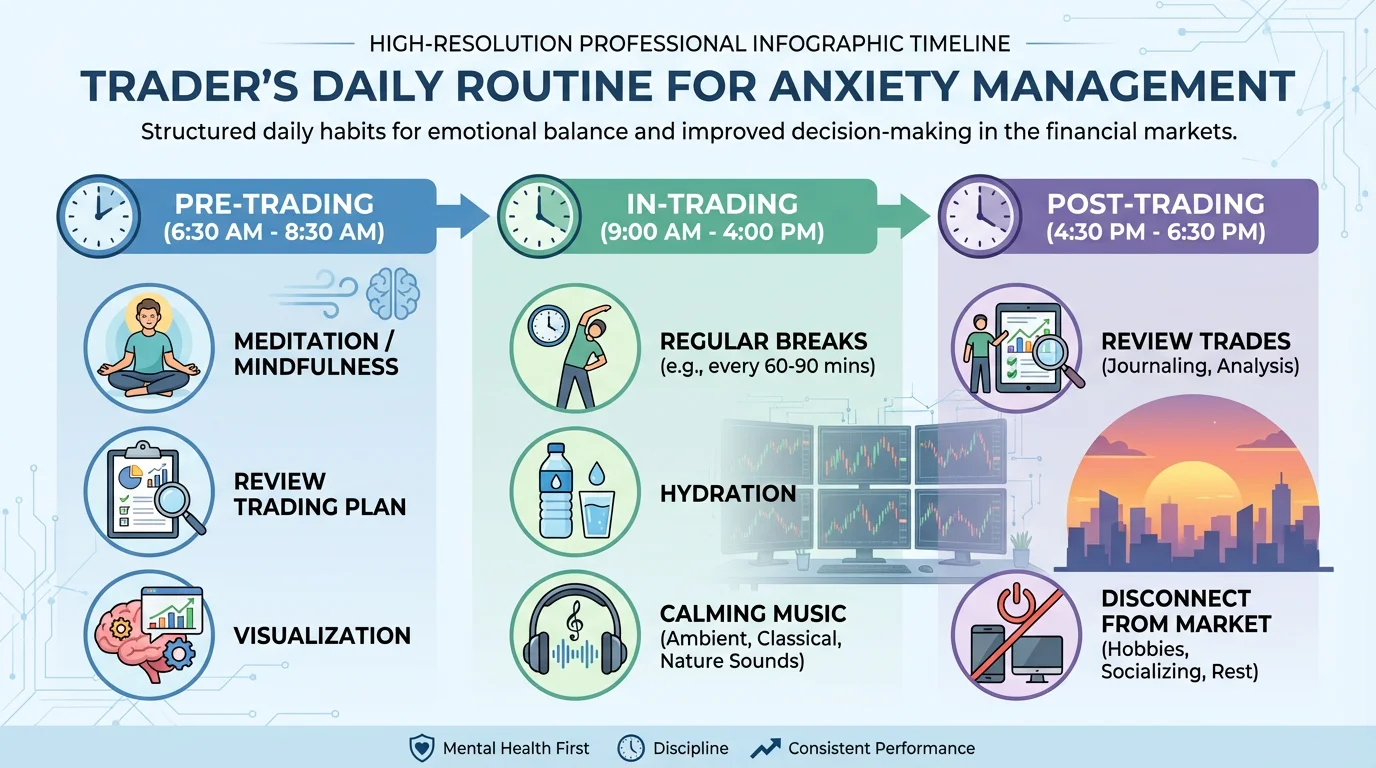 HIGH-RESOLUTION PROFESSIONAL INFOGRAPHIC TIMELINE

TRADER'S DAILY ROUTINE FOR ANXIETY MANAGEMENT

Structured daily habits for emotional balance and improved decision-making in the financial markets.

PRE-TRADING (6:30 AM - 8:30 AM)

MEDITATION / MINDFULNESS

REVIEW TRADING PLAN

VISUALIZATION

IN-TRADING (9:00 AM - 4:00 PM)

REGULAR BREAKS (e.g., every 60-90 mins)

HYDRATION

CALMING MUSIC (Ambient, Classical, Nature Sounds)

POST-TRADING (4:30 PM - 6:30 PM)

REVIEW TRADES (Journaling, Analysis)

DISCONNECT FROM MARKET (Hobbies, Socializing, Rest)

Mental Health First   Discipline   Consistent Performance